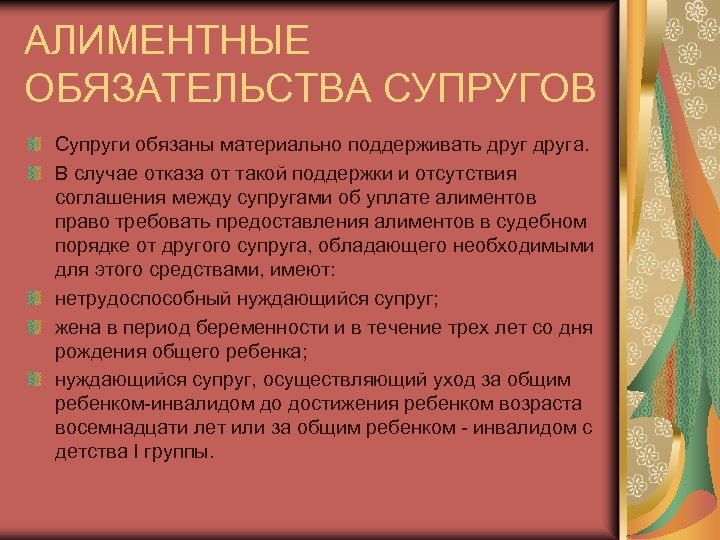 АЛИМЕНТНЫЕ ОБЯЗАТЕЛЬСТВА СУПРУГОВ

Супруги обязаны материально поддерживать друг друга.

В случае отказа от такой поддержки и отсутствия соглашения между супругами об уплате алиментов право требовать предоставления алиментов в судебном порядке от другого супруга, обладающего необходимыми для этого средствами, имеют:

нетрудоспособный нуждающийся супруг;

жена в период беременности и в течение трех лет со дня рождения общего ребенка;

нуждающийся супруг, осуществляющий уход за общим ребенком-инвалидом до достижения ребенком возраста восемнадцати лет или за общим ребенком - инвалидом с детства I группы.